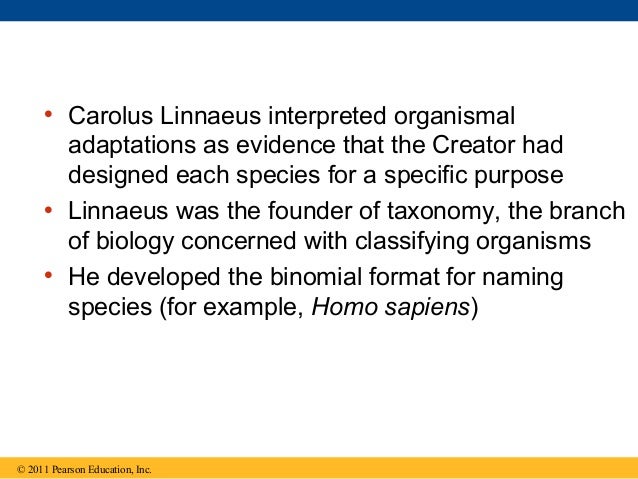 • Carolus Linnaeus interpreted organismal adaptations as evidence that the Creator had designed each species for a specific purpose

• Linnaeus was the founder of taxonomy, the branch of biology concerned with classifying organisms

• He developed the binomial format for naming species (for example, Homo sapiens)

© 2011 Pearson Education, Inc.